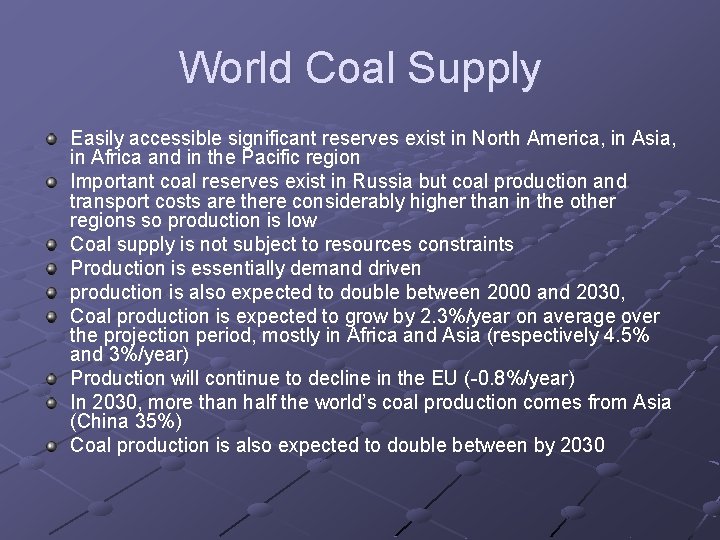 World Coal Supply

- Easily accessible significant reserves exist in North America, in Asia, in Africa and in the Pacific region
- Important coal reserves exist in Russia but coal production and transport costs are there considerably higher than in the other regions so production is low
- Coal supply is not subject to resources constraints
- Production is essentially demand driven
- production is also expected to double between 2000 and 2030,
- Coal production is expected to grow by 2.3%/year on average over the projection period, mostly in Africa and Asia (respectively 4.5% and 3%/year)
- Production will continue to decline in the EU (-0.8%/year)
- In 2030, more than half the world's coal production comes from Asia (China 35%)
- Coal production is also expected to double between by 2030